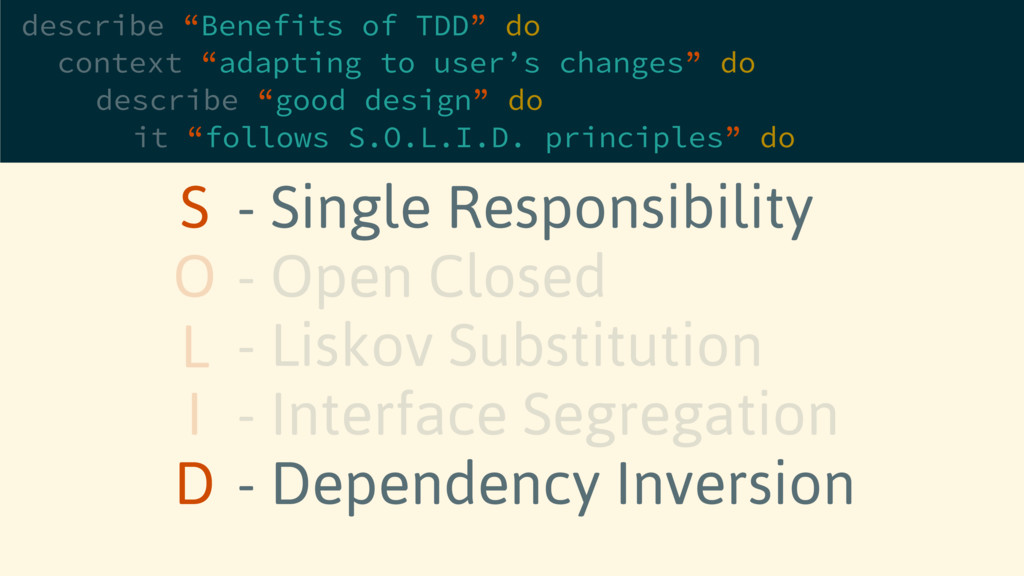 describe “Benefits of TDD” do
  context “adapting to user’s changes” do
    describe “good design” do
      it “follows S.O.L.I.D. principles” do

S - Single Responsibility
O - Open Closed
L - Liskov Substitution
I - Interface Segregation
D - Dependency Inversion